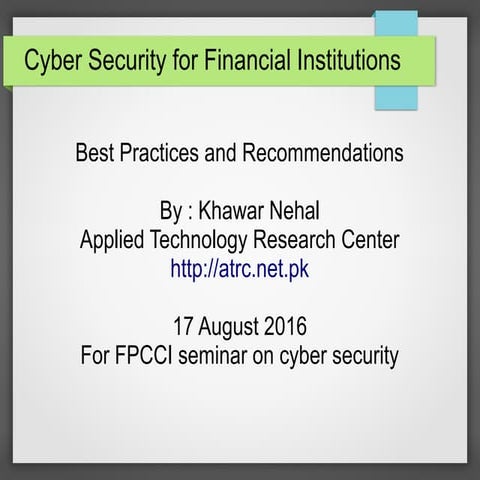 Cyber Security for Financial Institutions

Best Practices and Recommendations

By : Khawar Nehal
Applied Technology Research Center
http://atrc.net.pk

17 August 2016
For FPCCI seminar on cyber security